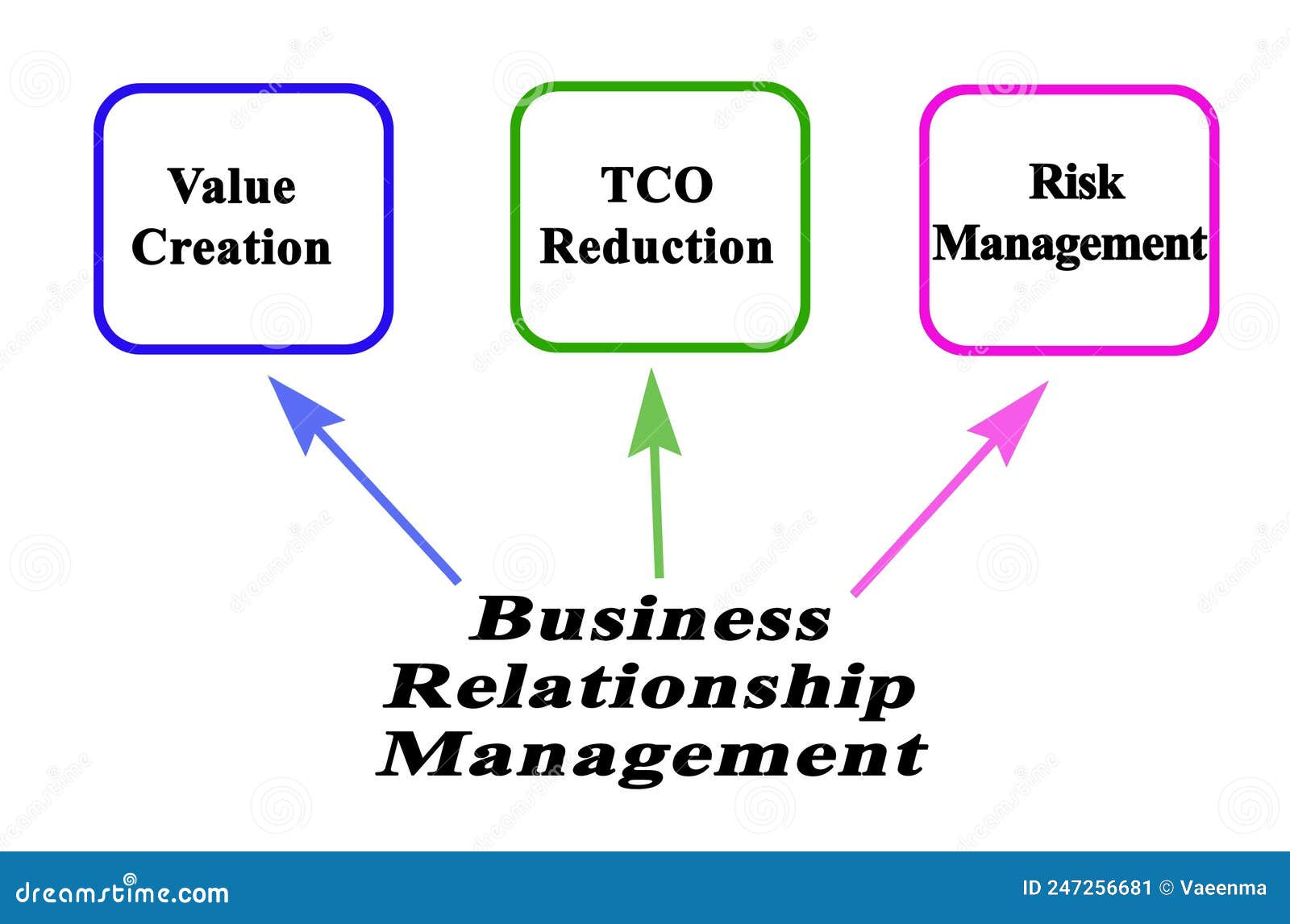 Value Creation

TCO Reduction

Risk Management

Business Relationship Management

dreamstime.com

ID 247256681 © Vaeenma